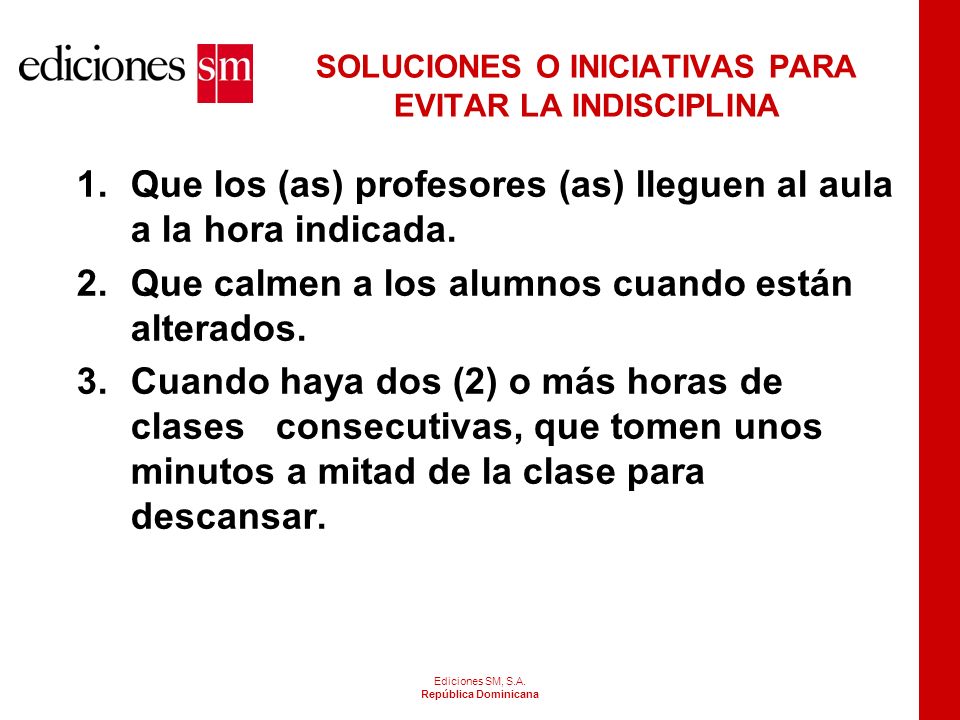 ediciones sm

SOLUCIONES O INICIATIVAS PARA EVITAR LA INDISCIPLINA

1. Que los (as) profesores (as) lleguen al aula a la hora indicada.
2. Que calmen a los alumnos cuando están alterados.
3. Cuando haya dos (2) o más horas de clases consecutivas, que tomen unos minutos a mitad de la clase para descansar.

Ediciones SM, S.A.
República Dominicana